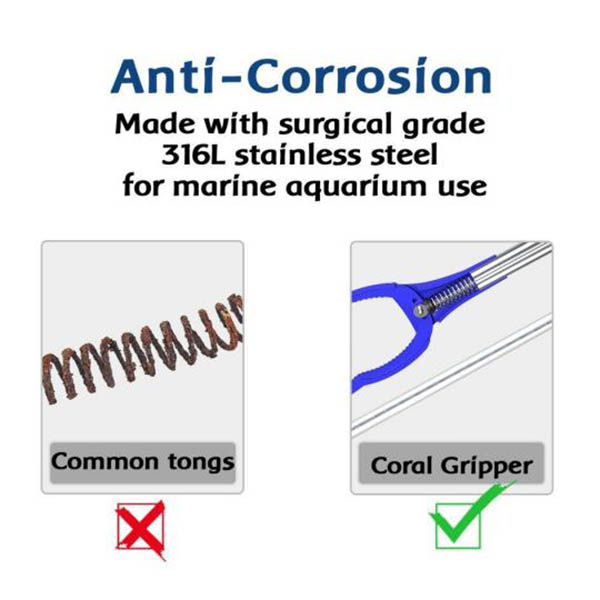 Anti-Corrosion
Made with surgical grade 316L stainless steel for marine aquarium use

Common tongs

Coral Gripper